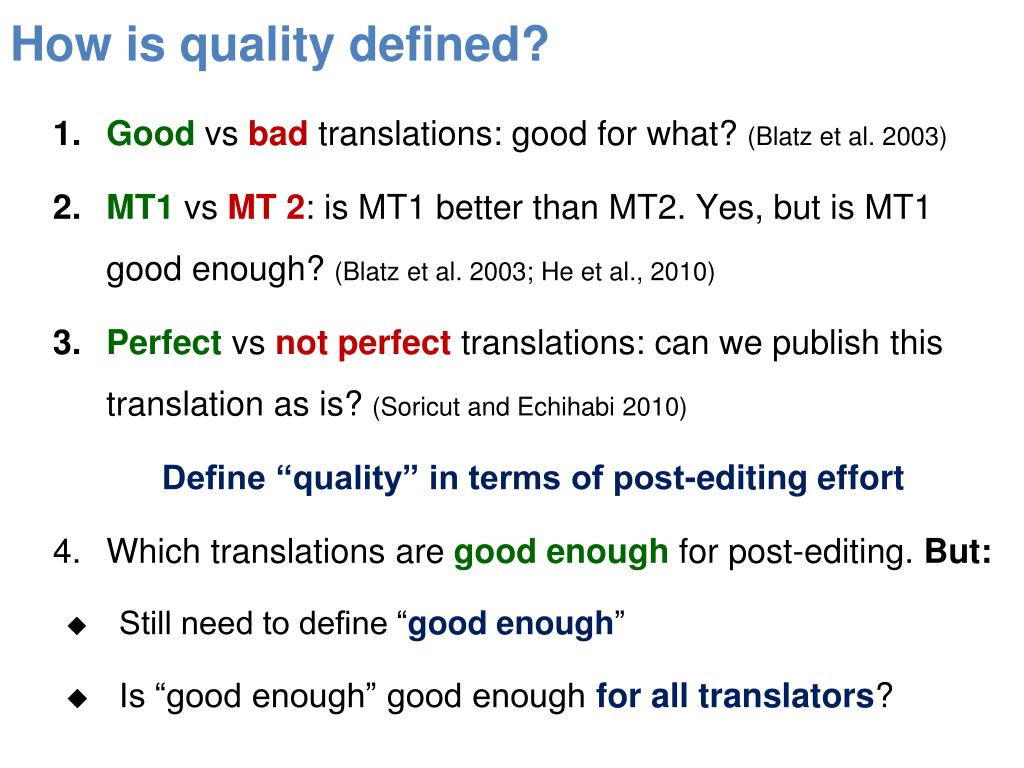 How is quality defined?

1. Good vs bad translations: good for what? (Blatz et al. 2003)

2. MT1 vs MT 2: is MT1 better than MT2. Yes, but is MT1 good enough? (Blatz et al. 2003; He et al., 2010)

3. Perfect vs not perfect translations: can we publish this translation as is? (Soricut and Echihabi 2010)

Define “quality” in terms of post-editing effort

4. Which translations are good enough for post-editing. But:

◆ Still need to define “good enough”

◆ Is “good enough” good enough for all translators?